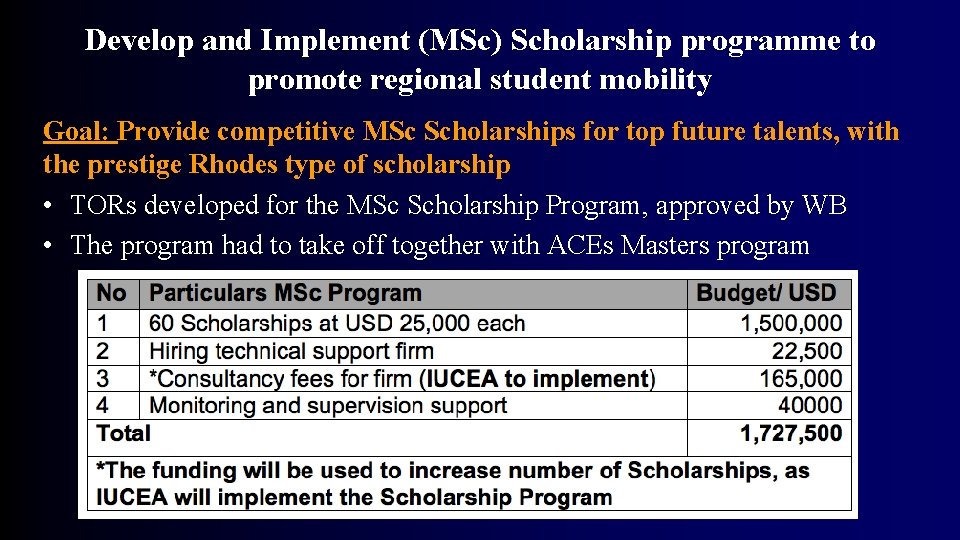 Develop and Implement (MSc) Scholarship programme to promote regional student mobility

Goal: Provide competitive MSc Scholarships for top future talents, with the prestige Rhodes type of scholarship

• TORs developed for the MSc Scholarship Program, approved by WB
• The program had to take off together with ACEs Masters program

| No | Particulars MSc Program | Budget/ USD |
|---|---|---|
| 1 | 60 Scholarships at USD 25,000 each | 1,500,000 |
| 2 | Hiring technical support firm | 22,500 |
| 3 | *Consultancy fees for firm (IUCEA to implement) | 165,000 |
| 4 | Monitoring and supervision support | 40000 |
| Total | | 1,727,500 |
| *The funding will be used to increase number of Scholarships, as IUCEA will implement the Scholarship Program | | |